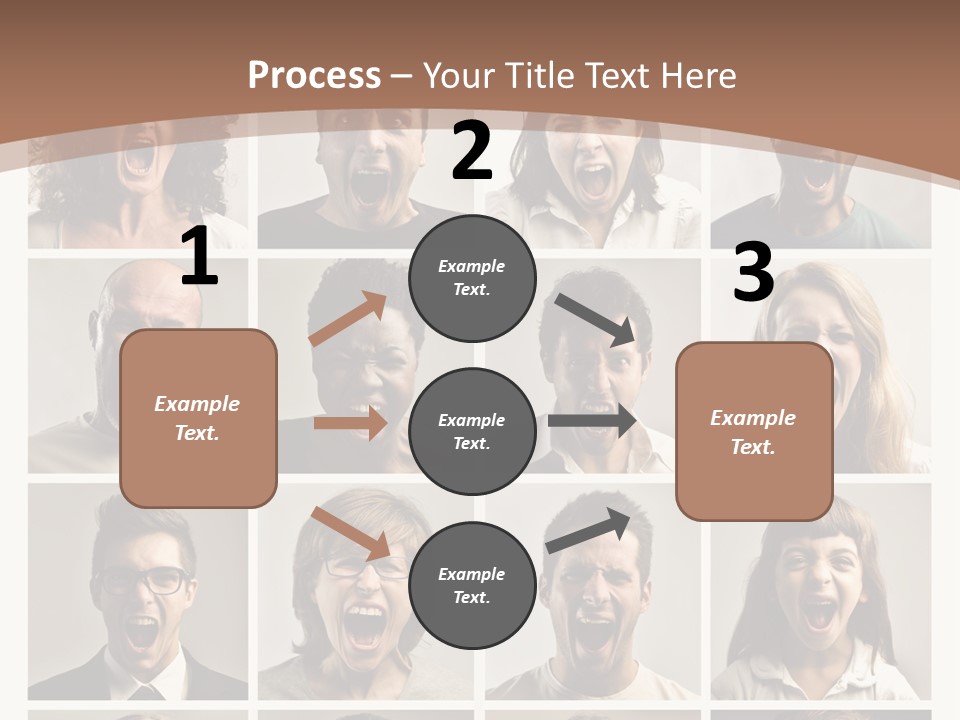 Process – Your Title Text Here

1

Example Text.

2

Example Text.

Example Text.

Example Text.

3

Example Text.